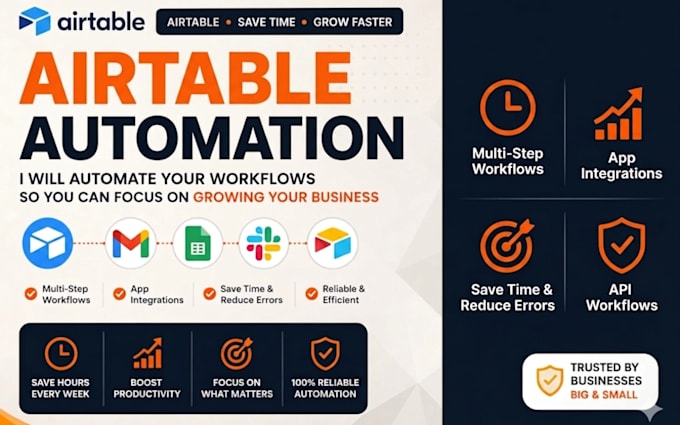 airtable

AIRTABLE • SAVE TIME • GROW FASTER

AIRTABLE AUTOMATION

I WILL AUTOMATE YOUR WORKFLOWS SO YOU CAN FOCUS ON GROWING YOUR BUSINESS

Multi-Step Workflows

App Integrations

Save Time & Reduce Errors

Reliable & Efficient

SAVE HOURS EVERY WEEK

BOOST PRODUCTIVITY

FOCUS ON WHAT MATTERS

100% RELIABLE AUTOMATION

Multi-Step Workflows

App Integrations

Save Time & Reduce Errors

API Workflows

TRUSTED BY BUSINESSES BIG & SMALL